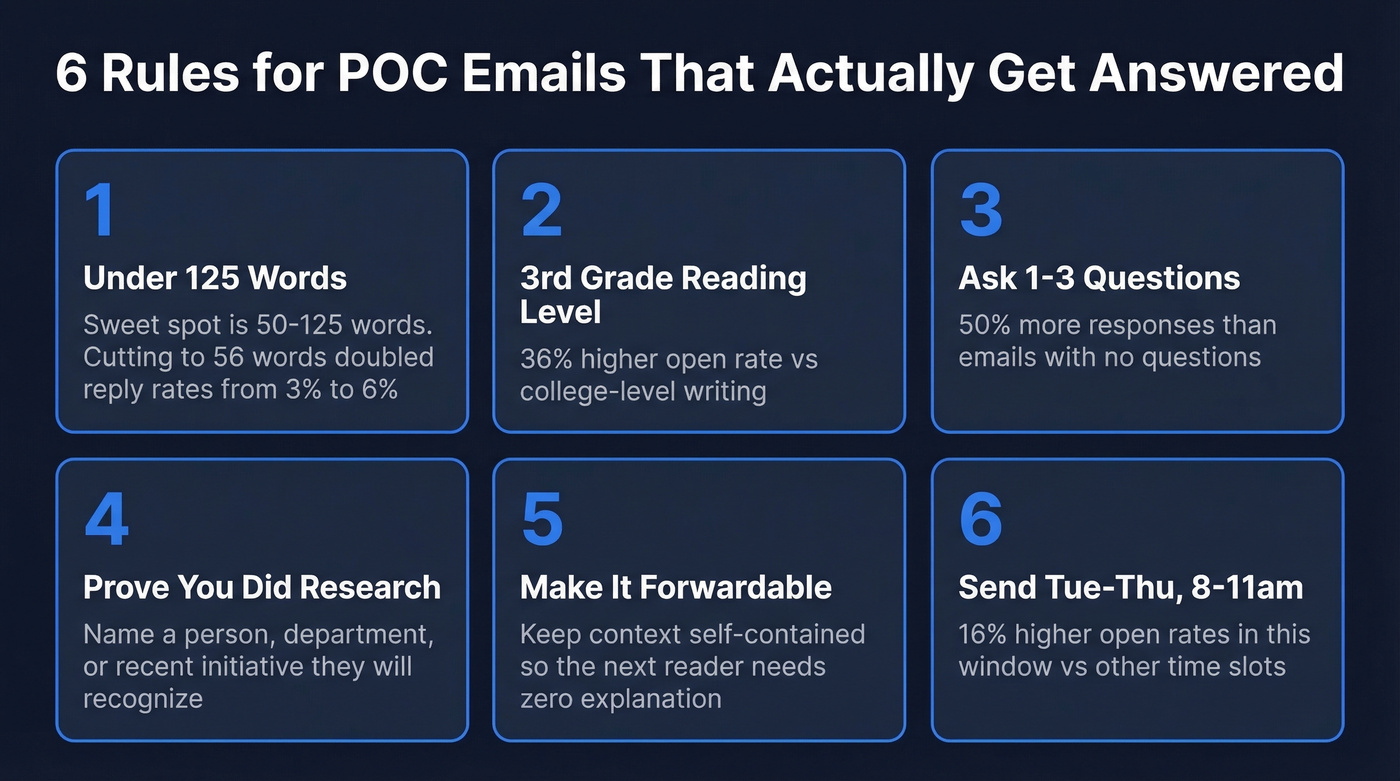 6 Rules for POC Emails That Actually Get Answered

1

Under 125 Words

Sweet spot is 50-125 words. Cutting to 56 words doubled reply rates from 3% to 6%

2

3rd Grade Reading Level

36% higher open rate vs college-level writing

3

Ask 1-3 Questions

50% more responses than emails with no questions

4

Prove You Did Research

Name a person, department, or recent initiative they will recognize

5

Make It Forwardable

Keep context self-contained so the next reader needs zero explanation

6

Send Tue-Thu, 8-11am

16% higher open rates in this window vs other time slots